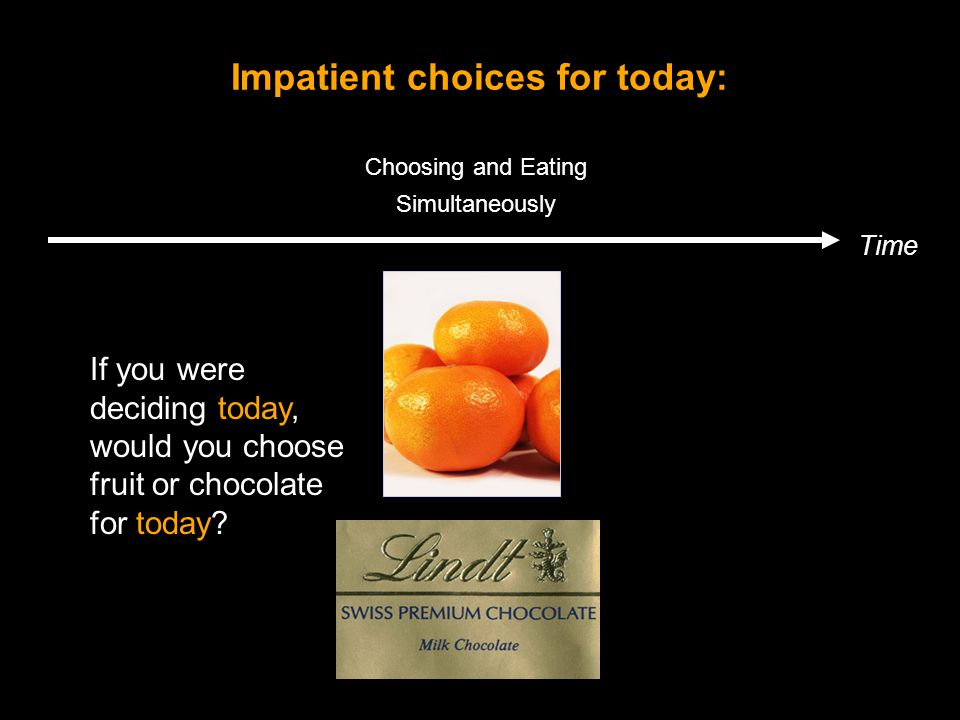 Impatient choices for today:

Choosing and Eating Simultaneously

Time

If you were deciding today, would you choose fruit or chocolate for today?

Lindt

SWISS PREMIUM CHOCOLATE

Milk Chocolate